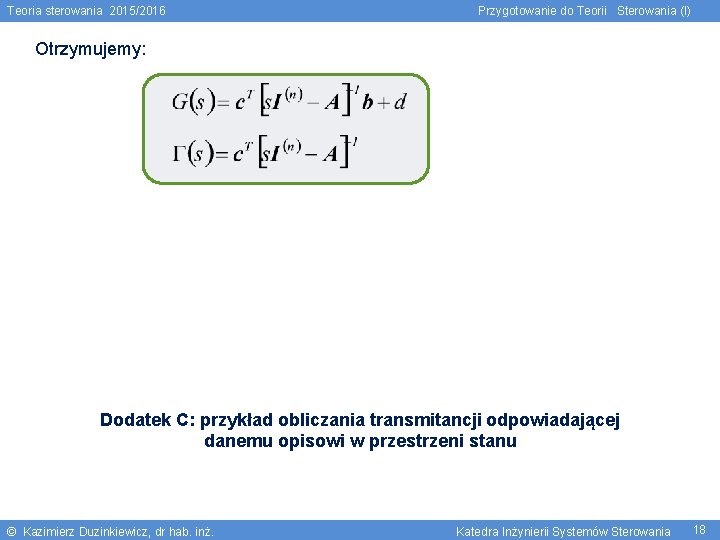 Teoria sterowania 2015/2016

Przygotowanie do Teorii Sterowania (I)

Otrzymujemy:

$G(s) = \boldsymbol{c}^T \left[ s\boldsymbol{I}^{(n)} - \boldsymbol{A} \right]^{-1} \boldsymbol{b} + d$

$\Gamma(s) = \boldsymbol{c}^T \left[ s\boldsymbol{I}^{(n)} - \boldsymbol{A} \right]^{-1}$

Dodatek C: przykład obliczania transmitancji odpowiadającej danemu opisowi w przestrzeni stanu

© Kazimierz Duzinkiewicz, dr hab. inż.

Katedra Inżynierii Systemów Sterowania

18